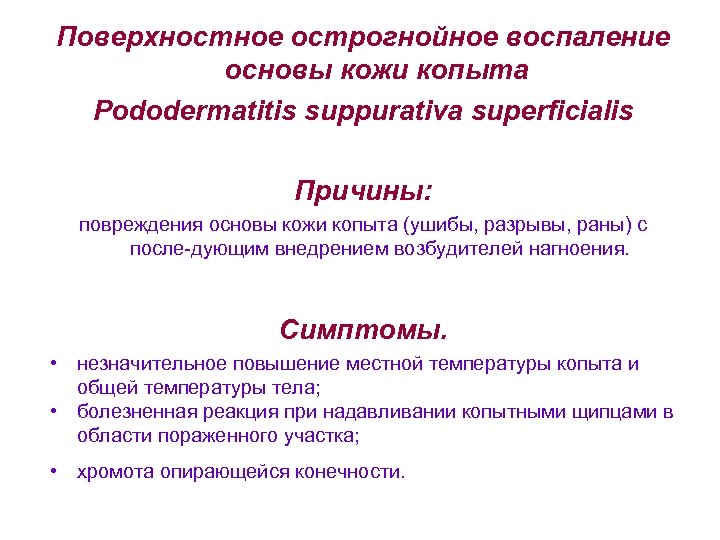 Поверхностное острогнойное воспаление основы кожи копыта

Pododermatitis suppurativa superficialis

Причины:

повреждения основы кожи копыта (ушибы, разрывы, раны) с после-дующим внедрением возбудителей нагноения.

Симптомы.

• незначительное повышение местной температуры копыта и общей температуры тела;
• болезненная реакция при надавливании копытными щипцами в области пораженного участка;
• хромота опирающейся конечности.